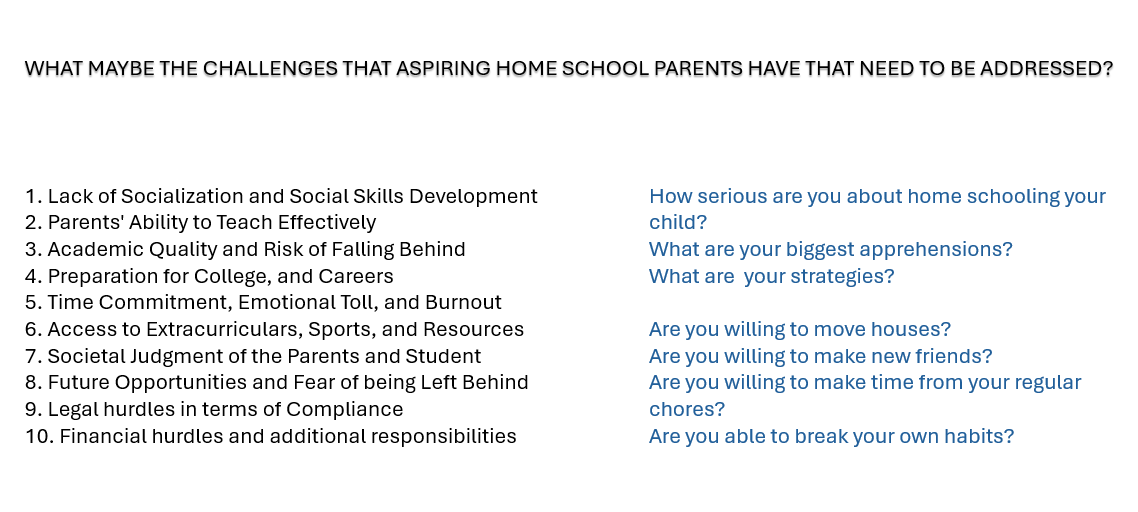 WHAT MAYBE THE CHALLENGES THAT ASPIRING HOME SCHOOL PARENTS HAVE THAT NEED TO BE ADDRESSED?

1. Lack of Socialization and Social Skills Development
2. Parents' Ability to Teach Effectively
3. Academic Quality and Risk of Falling Behind
4. Preparation for College, and Careers
5. Time Commitment, Emotional Toll, and Burnout
6. Access to Extracurriculars, Sports, and Resources
7. Societal Judgment of the Parents and Student
8. Future Opportunities and Fear of being Left Behind
9. Legal hurdles in terms of Compliance
10. Financial hurdles and additional responsibilities

How serious are you about home schooling your child?
What are your biggest apprehensions?
What are your strategies?

Are you willing to move houses?
Are you willing to make new friends?
Are you willing to make time from your regular chores?
Are you able to break your own habits?